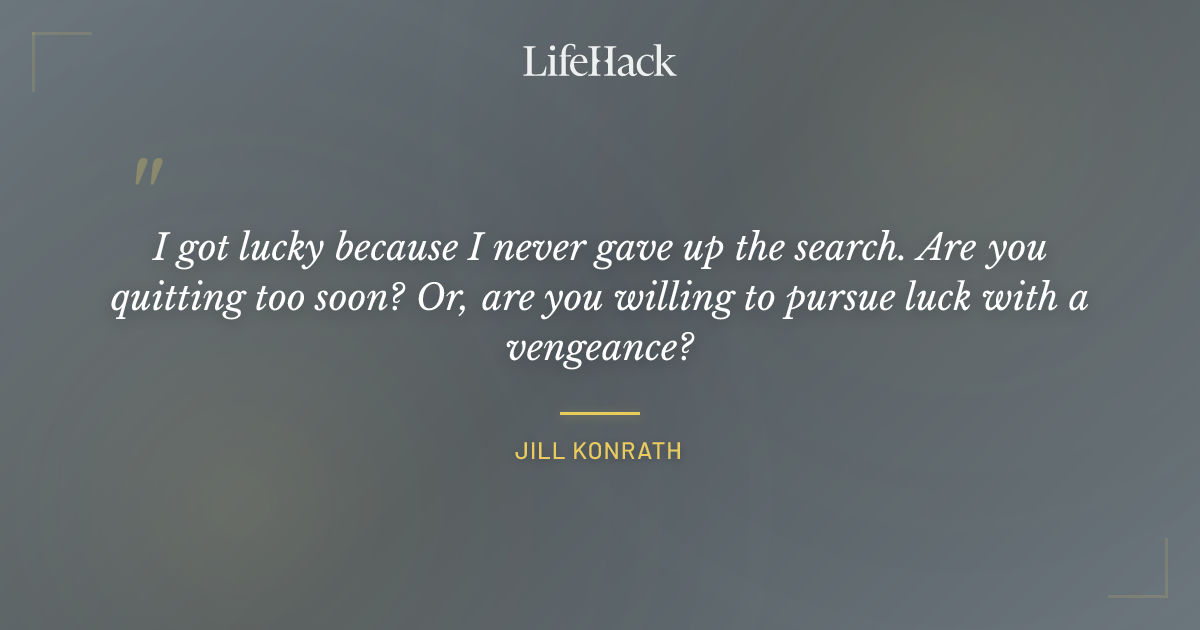 LifeHack

"

I got lucky because I never gave up the search. Are you quitting too soon? Or, are you willing to pursue luck with a vengeance?

JILL KONRATH